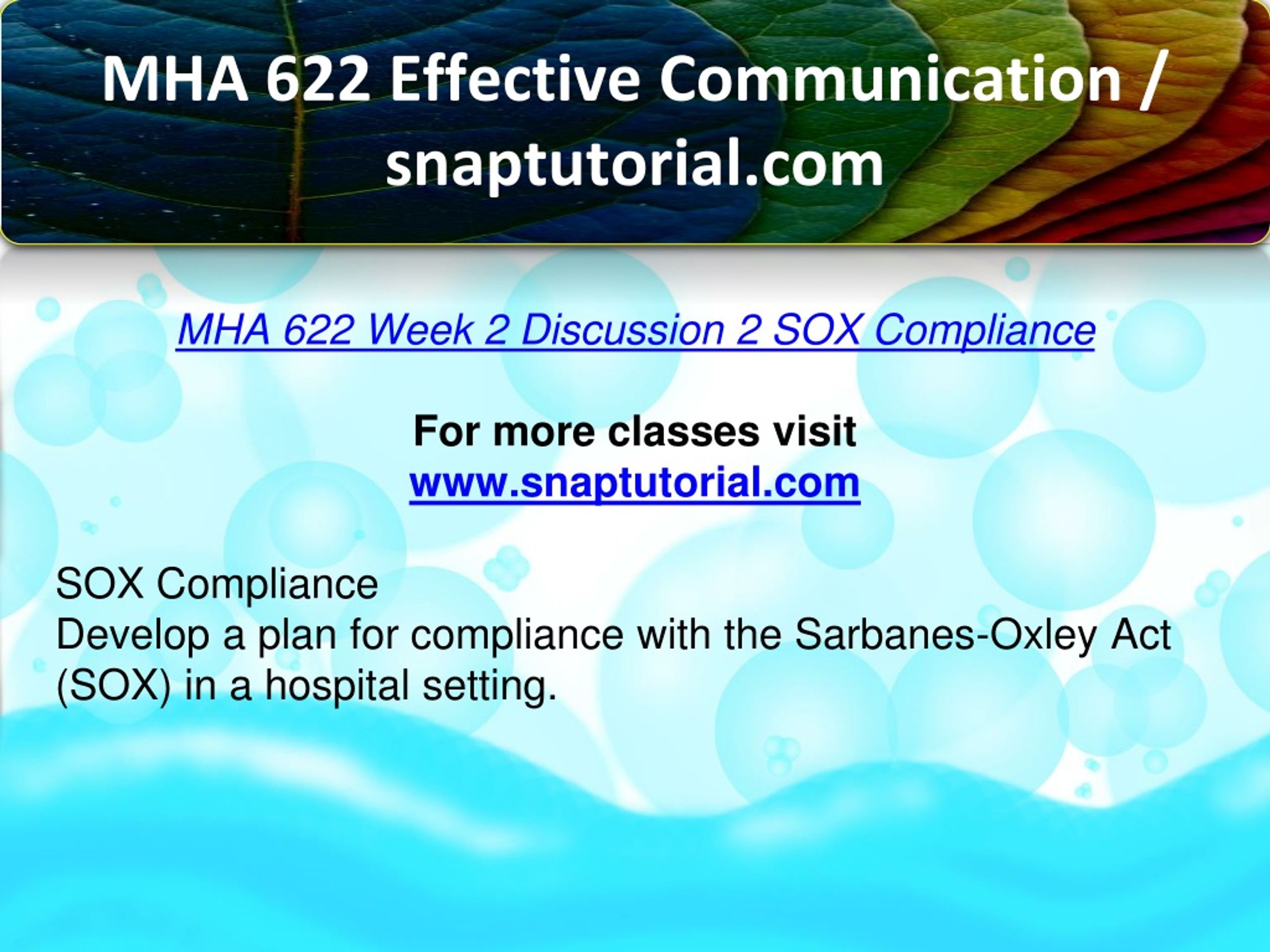 MHA 622 Effective Communication / snaptutorial.com

MHA 622 Week 2 Discussion 2 SOX Compliance

For more classes visit
www.snaptutorial.com

SOX Compliance
Develop a plan for compliance with the Sarbanes-Oxley Act (SOX) in a hospital setting.